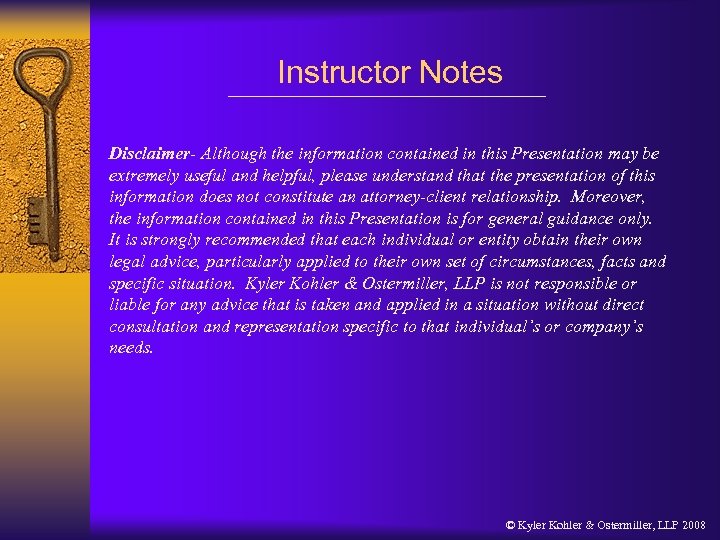 Instructor Notes

Disclaimer- Although the information contained in this Presentation may be extremely useful and helpful, please understand that the presentation of this information does not constitute an attorney-client relationship. Moreover, the information contained in this Presentation is for general guidance only. It is strongly recommended that each individual or entity obtain their own legal advice, particularly applied to their own set of circumstances, facts and specific situation. Kyler Kohler & Ostermiller, LLP is not responsible or liable for any advice that is taken and applied in a situation without direct consultation and representation specific to that individual's or company's needs.

© Kyler Kohler & Ostermiller, LLP 2008